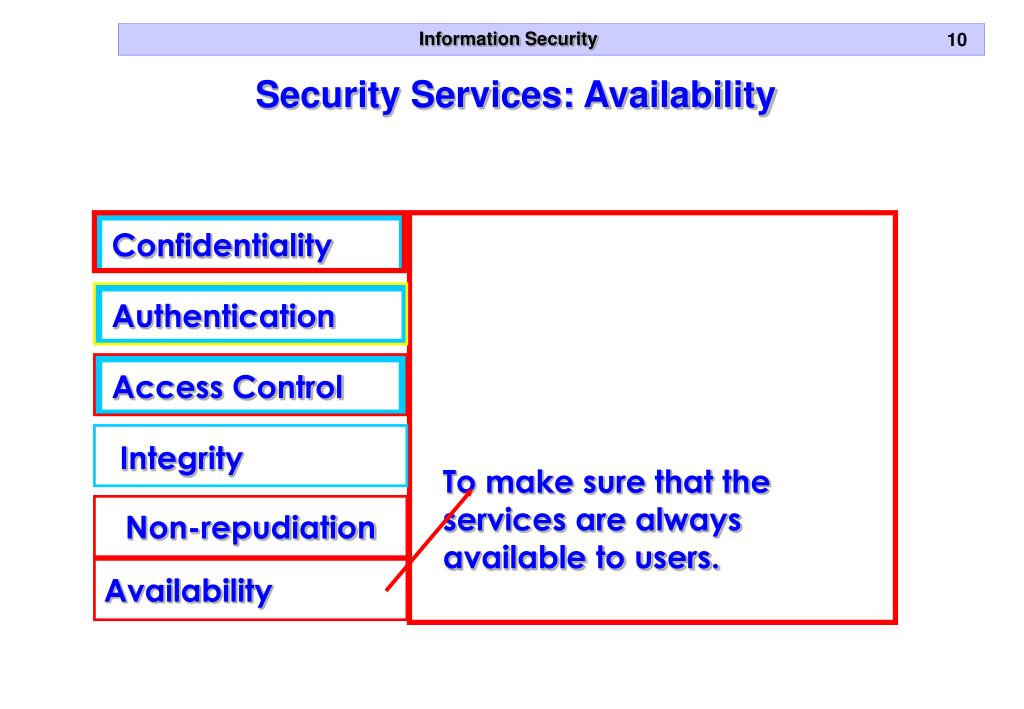 Information Security

10

Security Services: Availability

Confidentiality

Authentication

Access Control

Integrity

Non-repudiation

Availability

To make sure that the services are always available to users.